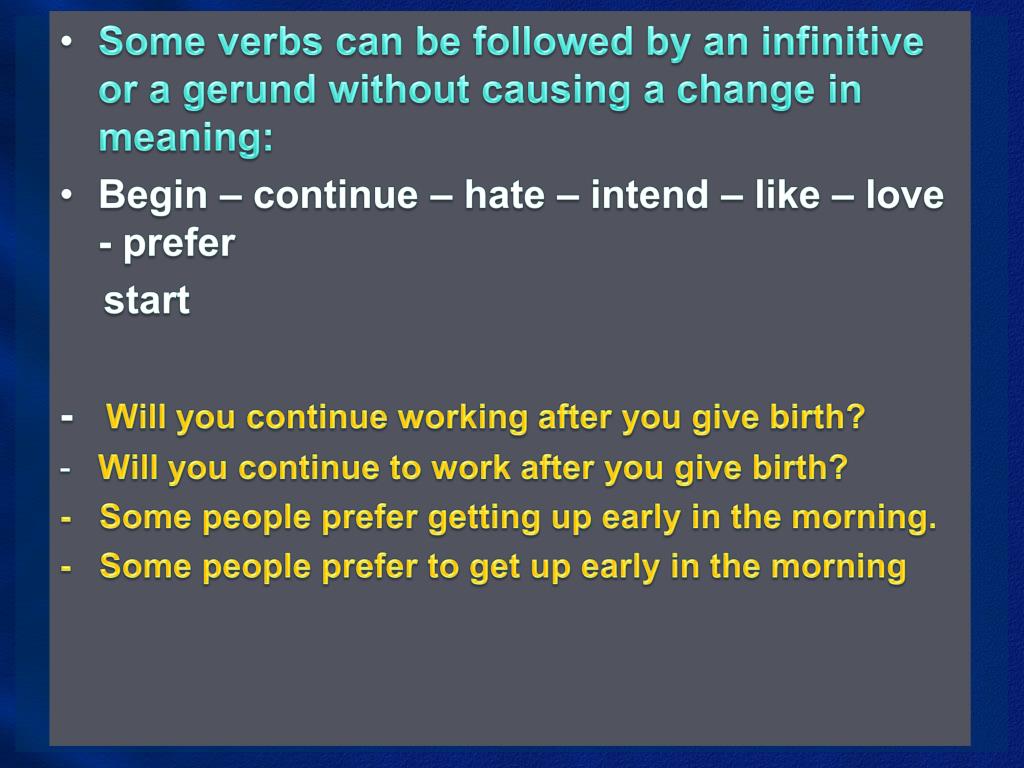 • Some verbs can be followed by an infinitive or a gerund without causing a change in meaning:

• Begin – continue – hate – intend – like – love - prefer

start

- Will you continue working after you give birth?
- Will you continue to work after you give birth?
- Some people prefer getting up early in the morning.
- Some people prefer to get up early in the morning